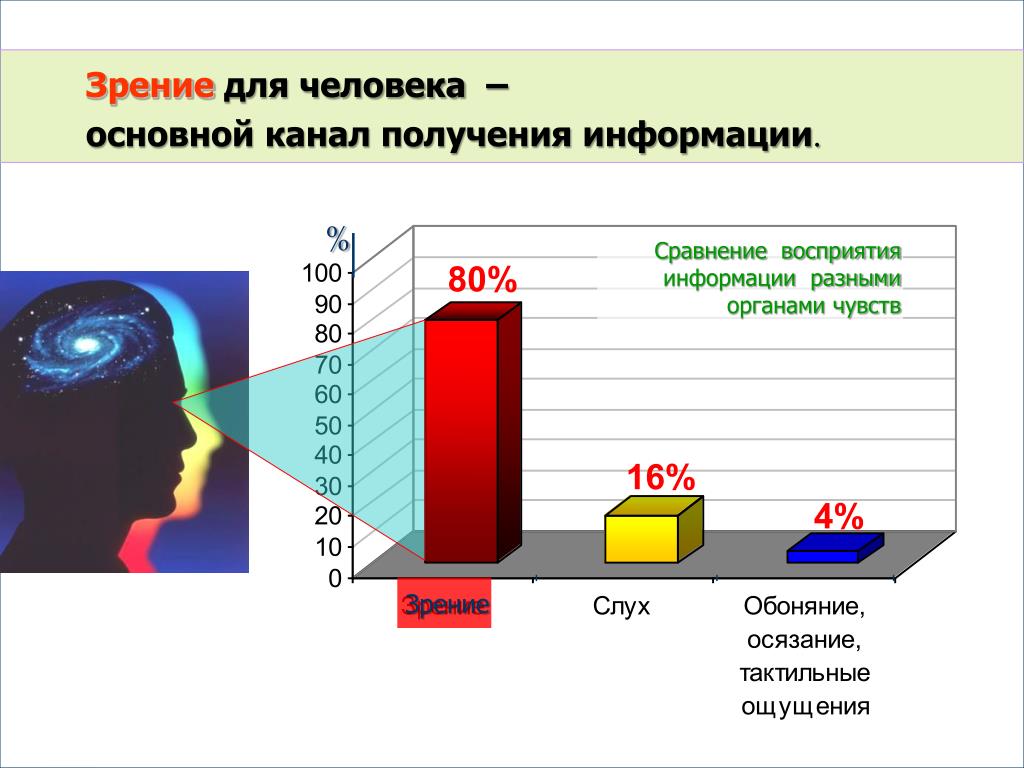 Зрение для человека –
основной канал получения информации.

%
100
90
80
70
60
50
40
30
20
10
0

Сравнение восприятия информации разными органами чувств

80%
16%
4%

Зрение
Слух
Обоняние, осязание, тактильные ощущения